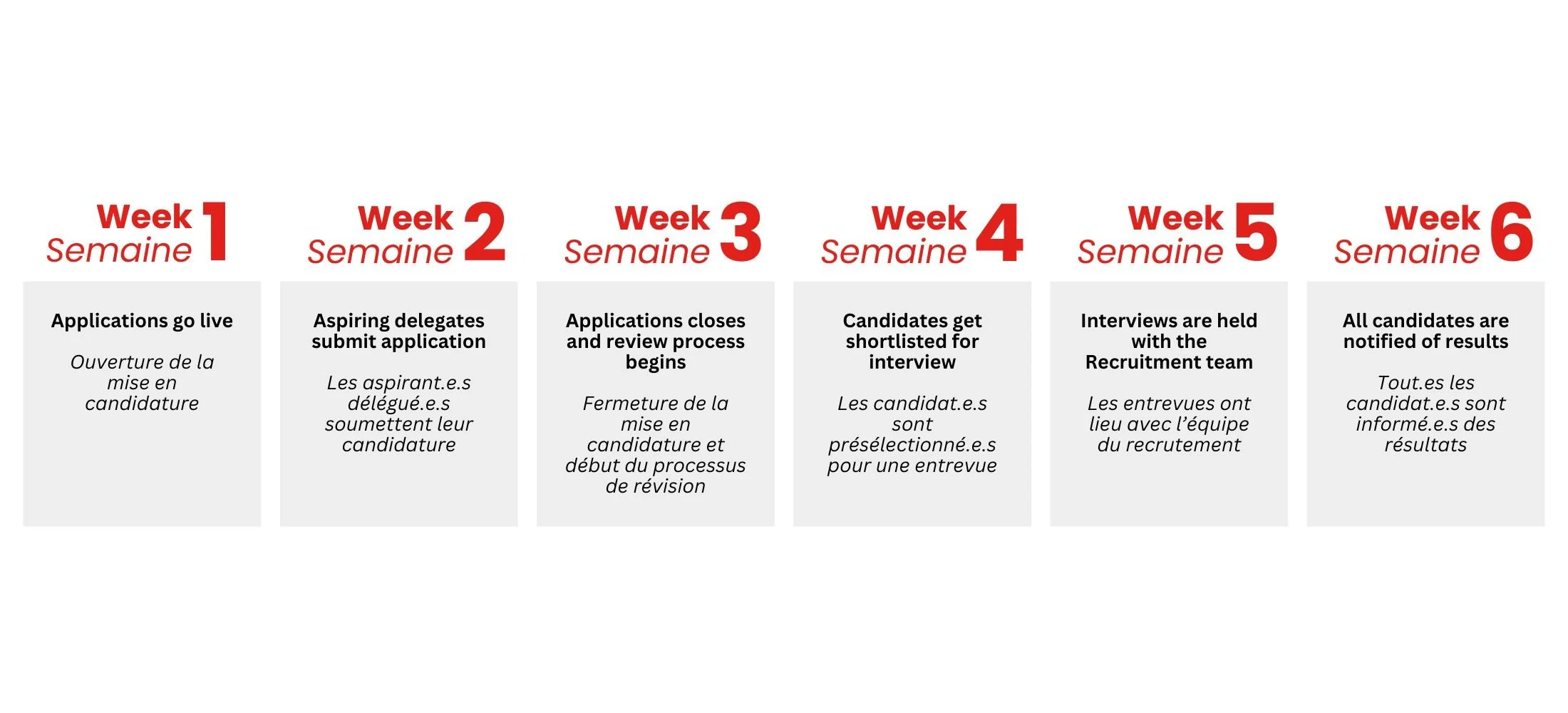 Week Semaine 1

Applications go live

Ouverture de la mise en candidature

Week Semaine 2

Aspiring delegates submit application

Les aspirant.e.s délégué.e.s soumettent leur candidature

Week Semaine 3

Applications closes and review process begins

Fermeture de la mise en candidature et début du processus de révision

Week Semaine 4

Candidates get shortlisted for interview

Les candidat.e.s sont présélectionné.e.s pour une entrevue

Week Semaine 5

Interviews are held with the Recruitment team

Les entrevues ont lieu avec l'équipe du recrutement

Week Semaine 6

All candidates are notified of results

Tout.es les candidat.e.s sont informé.e.s des résultats